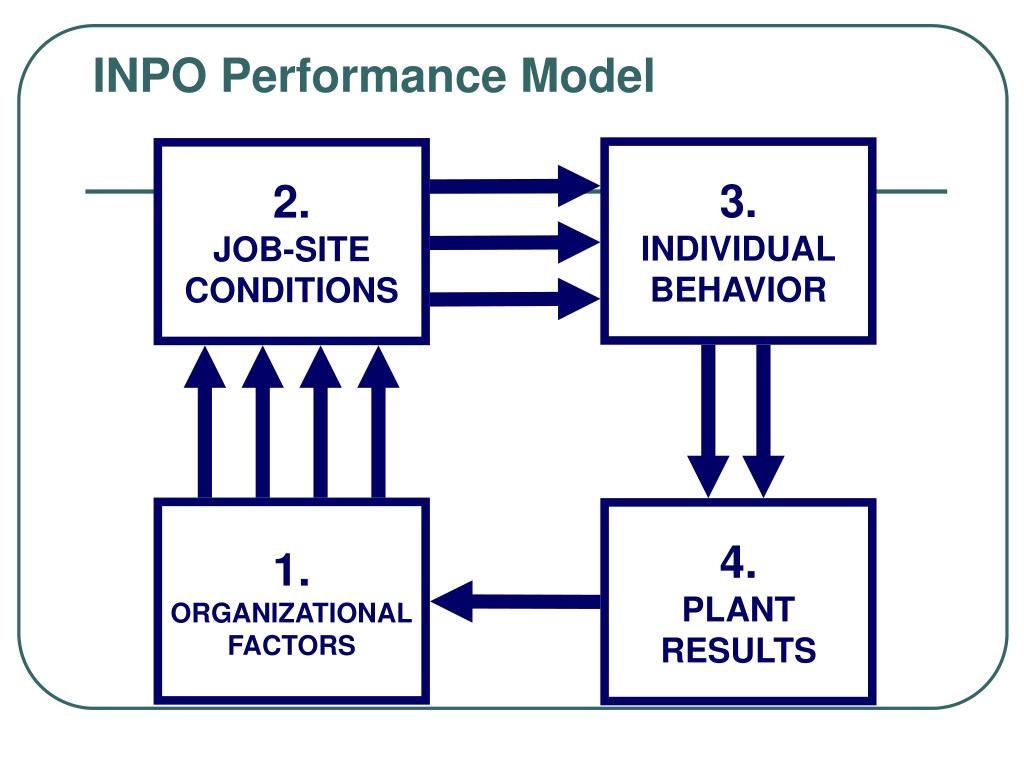 INPO Performance Model

2.
JOB-SITE CONDITIONS

3.
INDIVIDUAL BEHAVIOR

1.
ORGANIZATIONAL FACTORS

4.
PLANT RESULTS